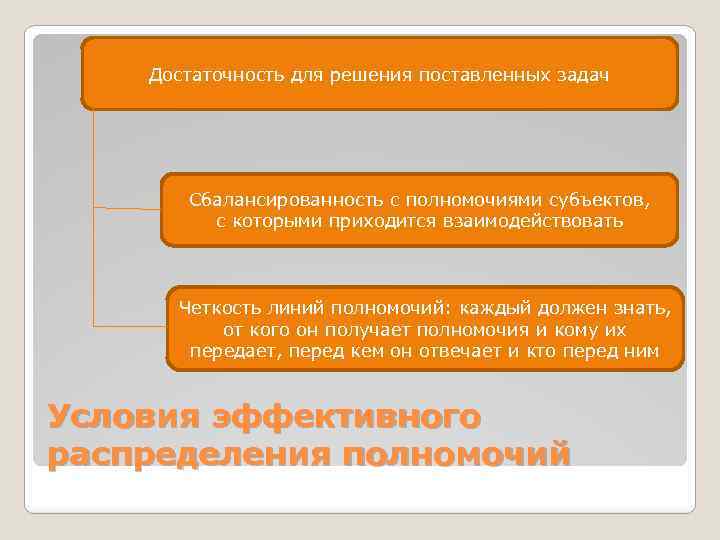 Достаточность для решения поставленных задач

Сбалансированность с полномочиями субъектов, с которыми приходится взаимодействовать

Четкость линий полномочий: каждый должен знать, от кого он получает полномочия и кому их передает, перед кем он отвечает и кто перед ним

Условия эффективного распределения полномочий